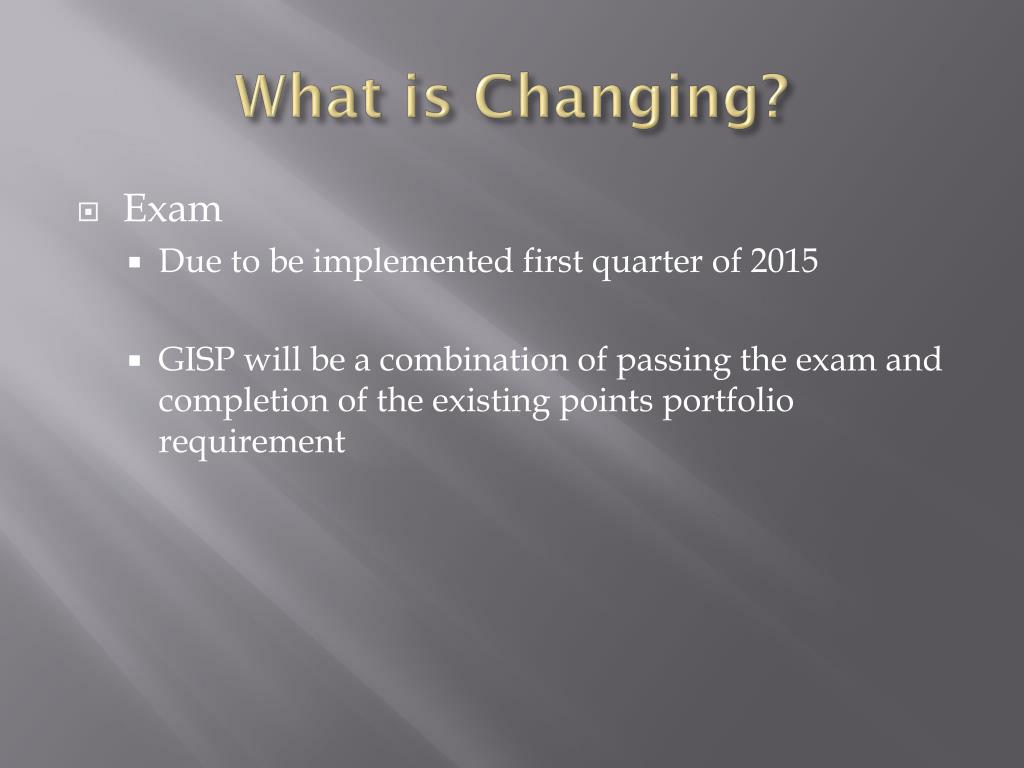 What is Changing?

Exam

Due to be implemented first quarter of 2015

GISP will be a combination of passing the exam and completion of the existing points portfolio requirement